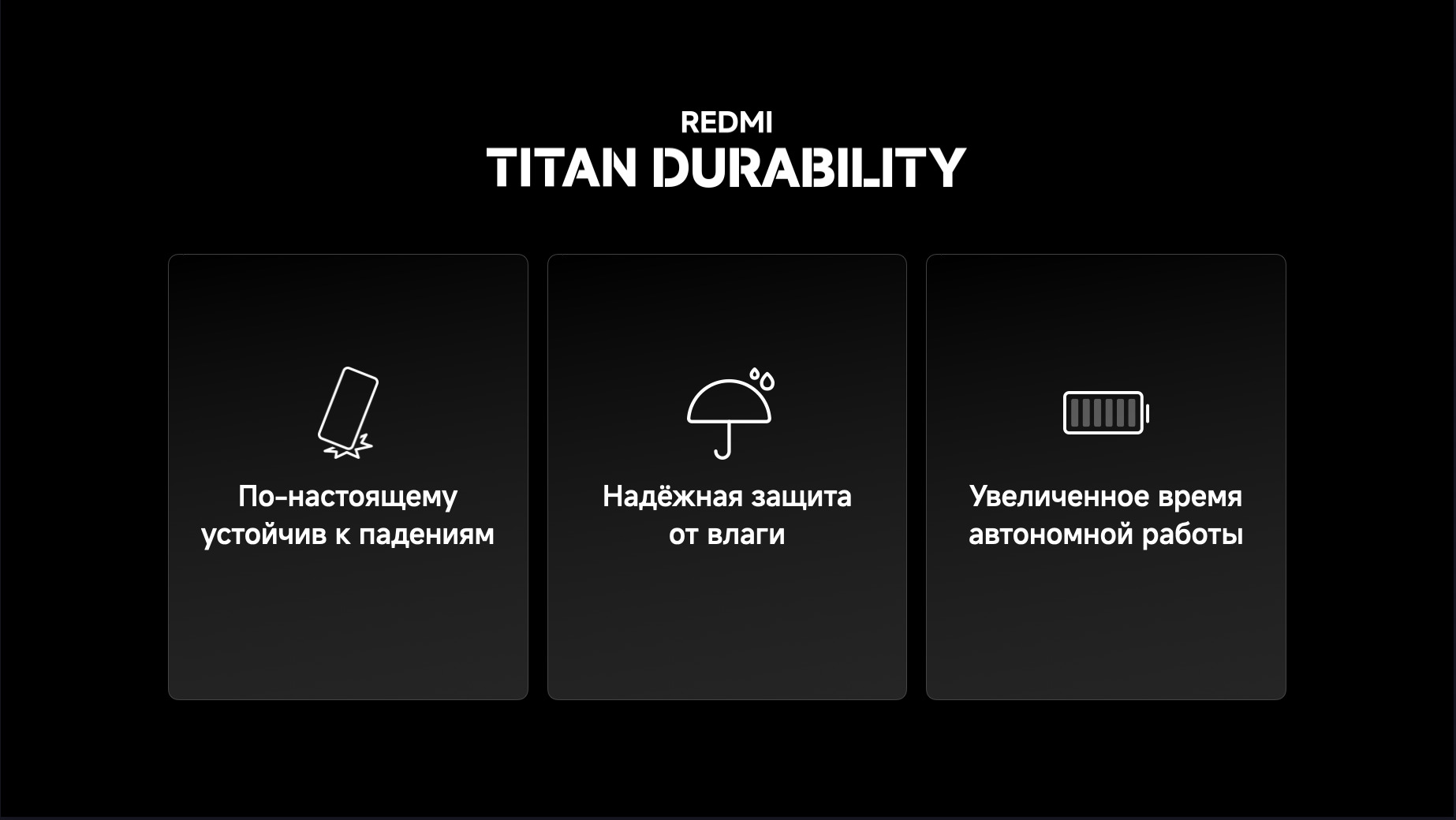 REDMI
TITAN DURABILITY

По-настоящему устойчив к падениям

Надёжная защита от влаги

Увеличенное время автономной работы